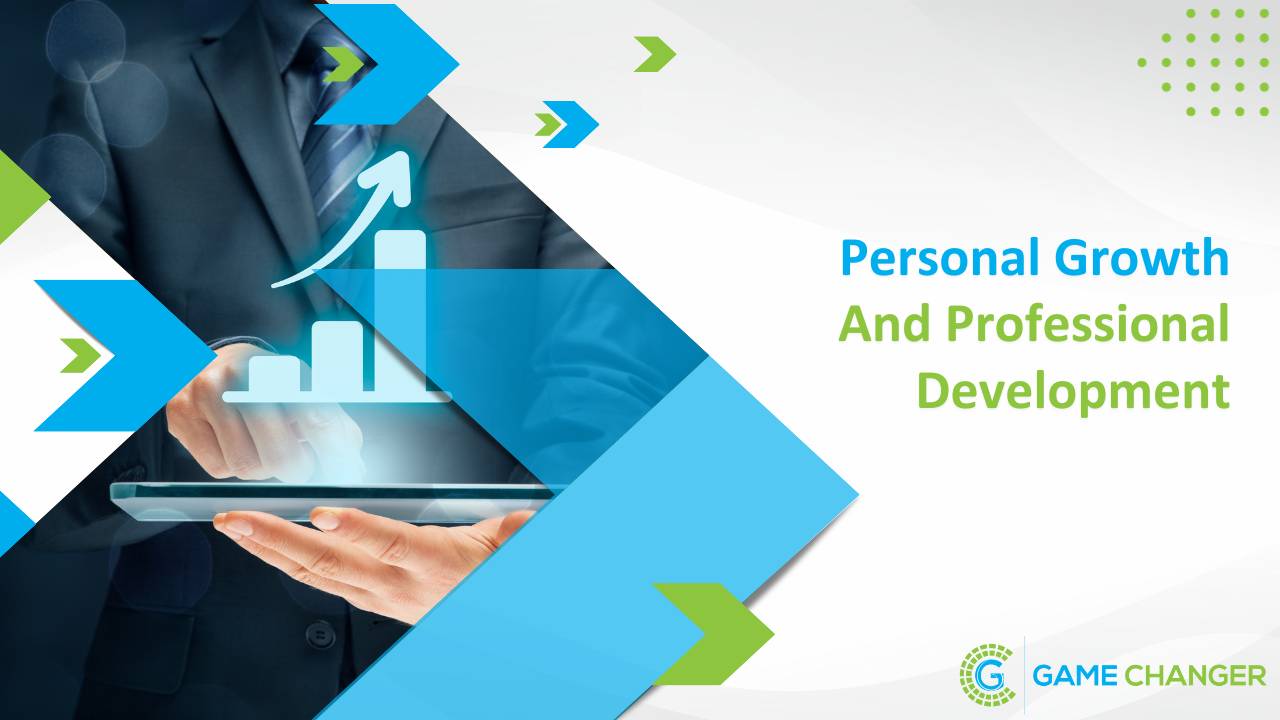 Personal Growth
And Professional
Development

G GAME CHANGER